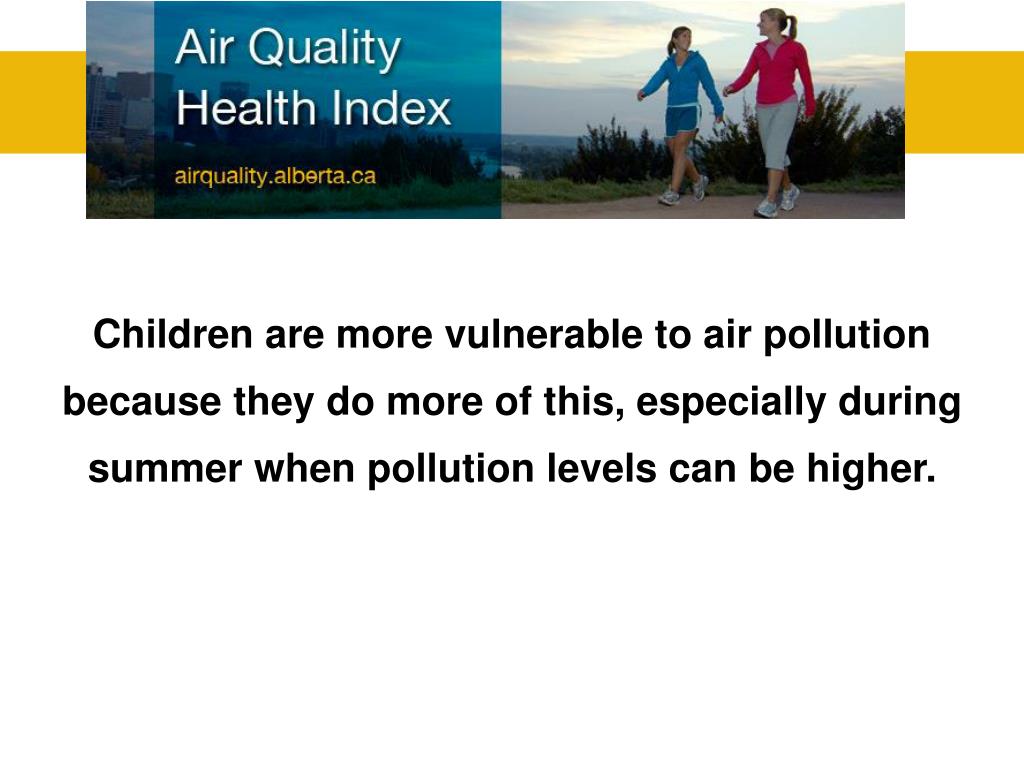 Air Quality
Health Index
airquality.alberta.ca

Children are more vulnerable to air pollution because they do more of this, especially during summer when pollution levels can be higher.